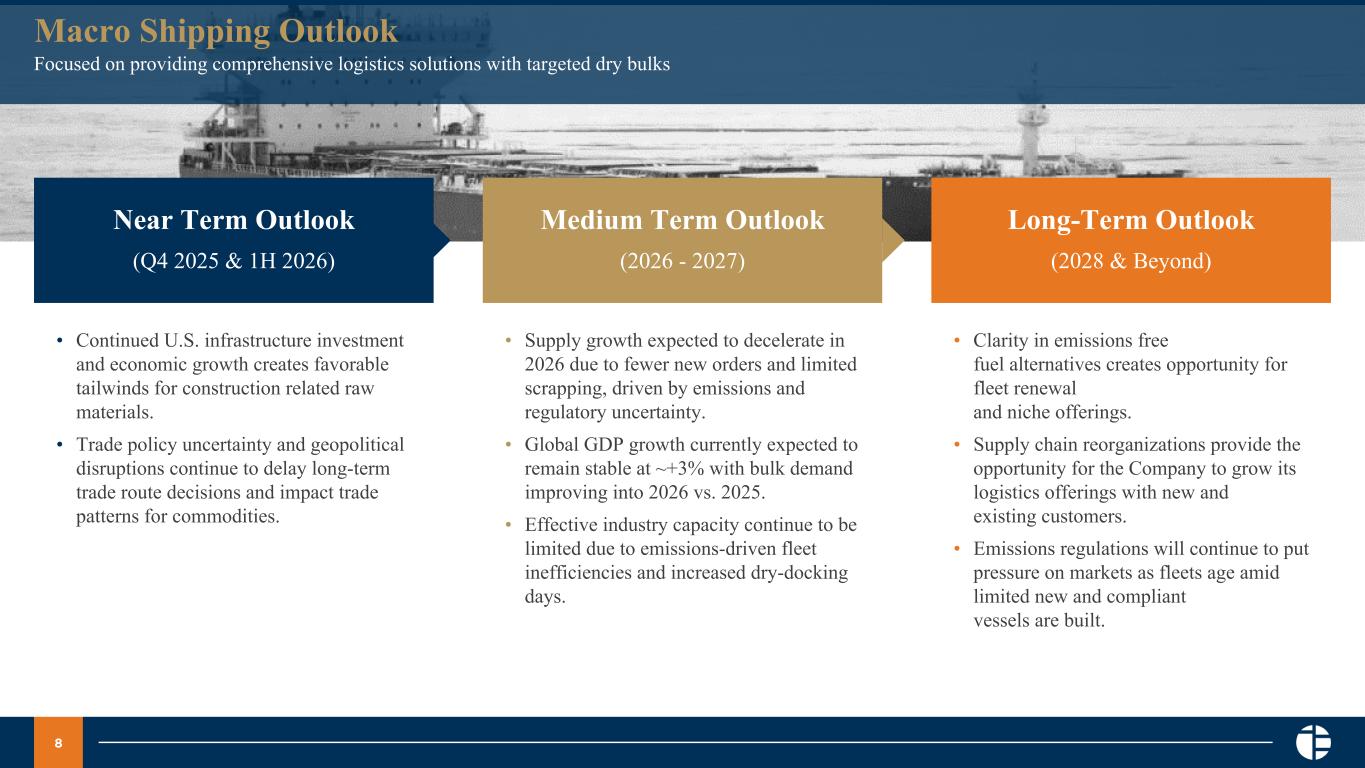 Macro Shipping Outlook
Focused on providing comprehensive logistics solutions with targeted dry bulks

Near Term Outlook
(Q4 2025 & 1H 2026)

• Continued U.S. infrastructure investment and economic growth creates favorable tailwinds for construction related raw materials.
• Trade policy uncertainty and geopolitical disruptions continue to delay long-term trade route decisions and impact trade patterns for commodities.

Medium Term Outlook
(2026 - 2027)

• Supply growth expected to decelerate in 2026 due to fewer new orders and limited scrapping, driven by emissions and regulatory uncertainty.
• Global GDP growth currently expected to remain stable at ~+3% with bulk demand improving into 2026 vs. 2025.
• Effective industry capacity continue to be limited due to emissions-driven fleet inefficiencies and increased dry-docking days.

Long-Term Outlook
(2028 & Beyond)

• Clarity in emissions free fuel alternatives creates opportunity for fleet renewal and niche offerings.
• Supply chain reorganizations provide the opportunity for the Company to grow its logistics offerings with new and existing customers.
• Emissions regulations will continue to put pressure on markets as fleets age amid limited new and compliant vessels are built.

8